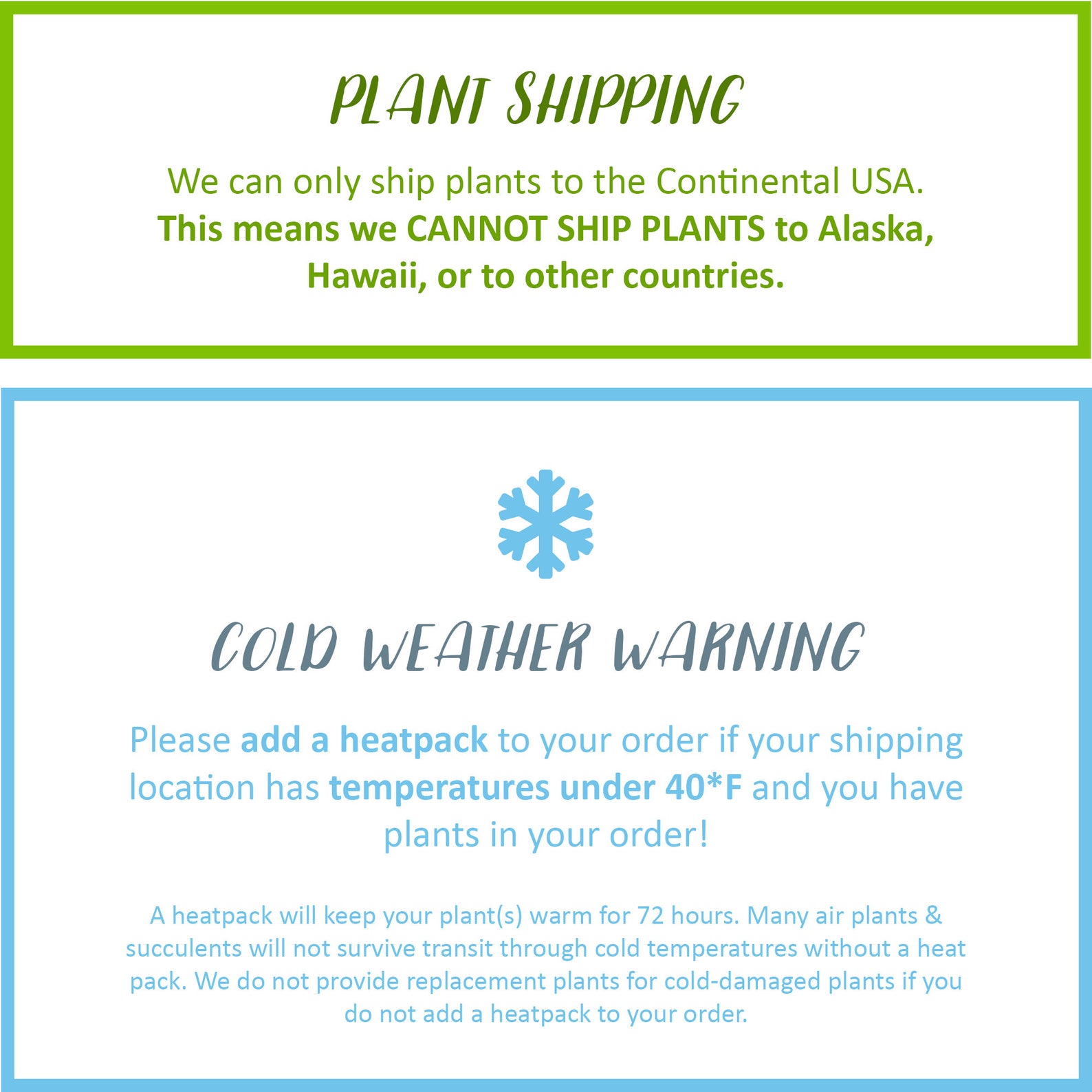 PLANT SHIPPING

We can only ship plants to the Continental USA. This means we CANNOT SHIP PLANTS to Alaska, Hawaii, or to other countries.

COLD WEATHER WARNING

Please add a heatpack to your order if your shipping location has temperatures under 40*F and you have plants in your order!

A heatpack will keep your plant(s) warm for 72 hours. Many air plants & succulents will not survive transit through cold temperatures without a heat pack. We do not provide replacement plants for cold-damaged plants if you do not add a heatpack to your order.